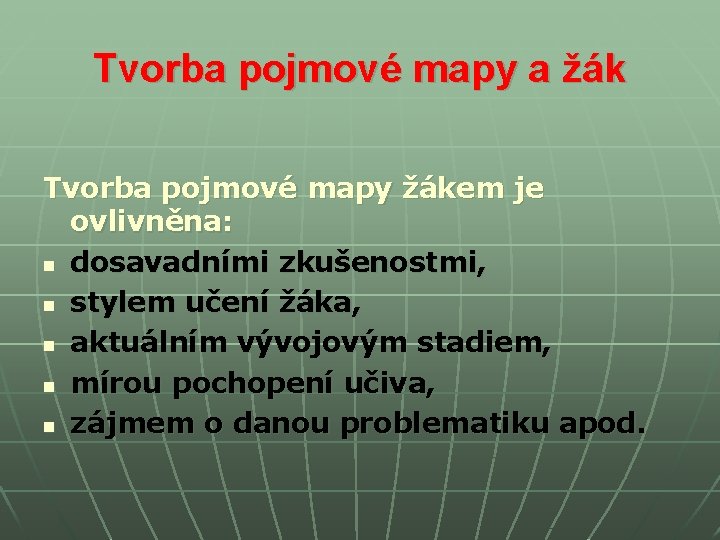 Tvorba pojmové mapy a žák

Tvorba pojmové mapy žákem je ovlivněna:

• dosavadními zkušenostmi,
• stylem učení žáka,
• aktuálním vývojovým stadiem,
• mírou pochopení učiva,
• zájmem o danou problematiku apod.